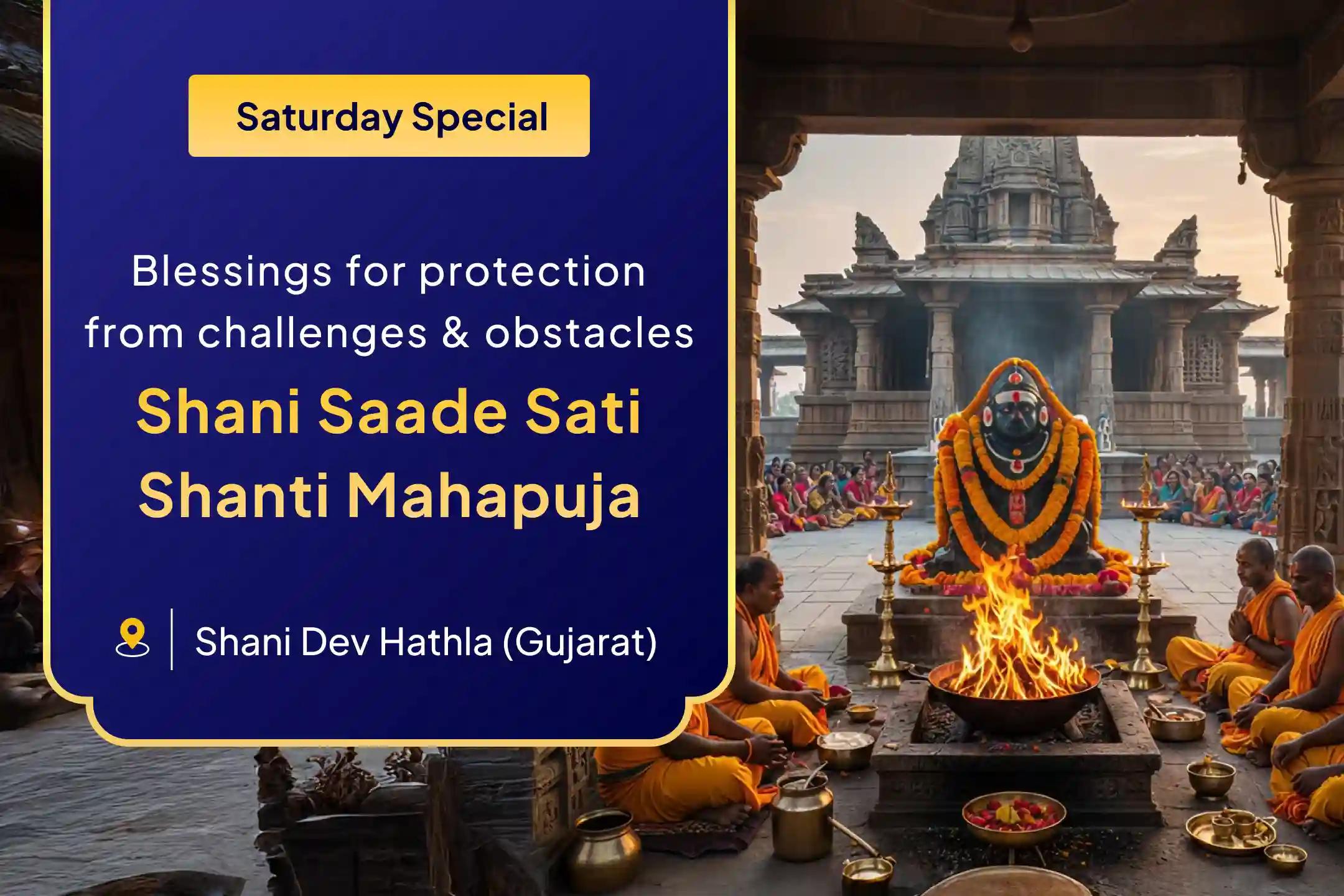 Saturday Special

Blessings for protection from challenges & obstacles

Shani Saade Sati Shanti Mahapuja

Shani Dev Hathla (Gujarat)